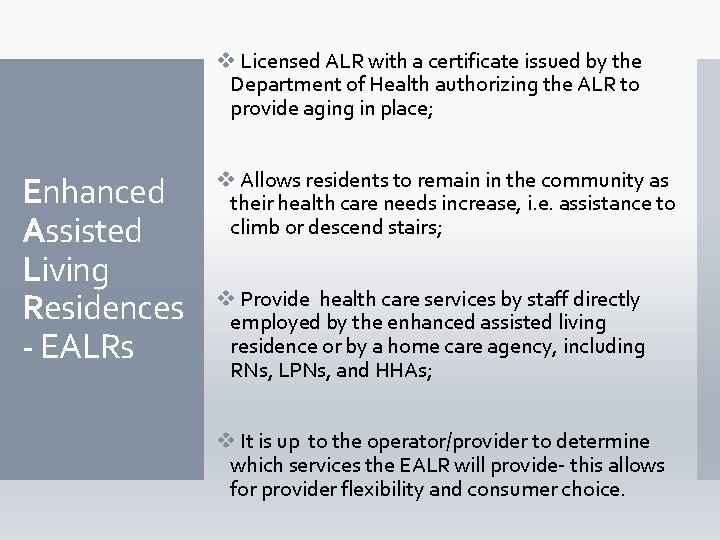 Enhanced Assisted Living Residences - EALRs

❖ Licensed ALR with a certificate issued by the Department of Health authorizing the ALR to provide aging in place;

❖ Allows residents to remain in the community as their health care needs increase, i.e. assistance to climb or descend stairs;

❖ Provide health care services by staff directly employed by the enhanced assisted living residence or by a home care agency, including RNs, LPNs, and HHAs;

❖ It is up to the operator/provider to determine which services the EALR will provide- this allows for provider flexibility and consumer choice.